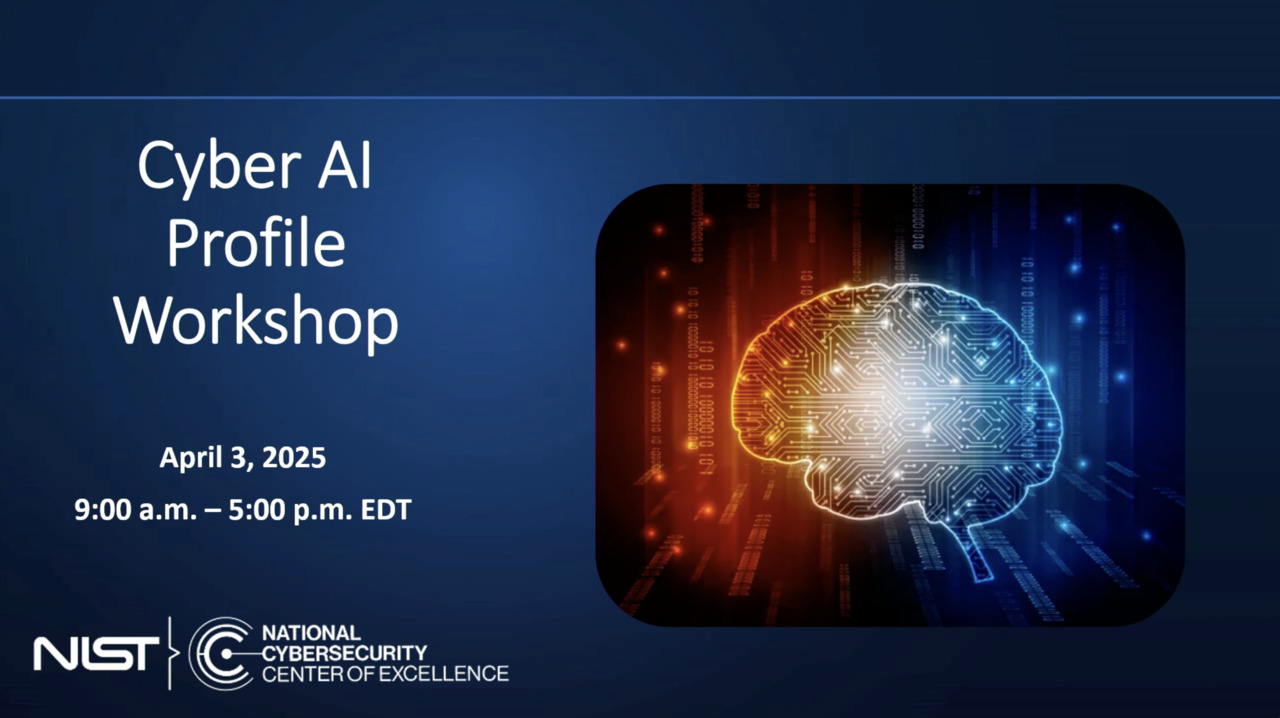 Cyber AI Profile Workshop

April 3, 2025

9:00 a.m. – 5:00 p.m. EDT

NIST

NATIONAL CYBERSECURITY CENTER OF EXCELLENCE